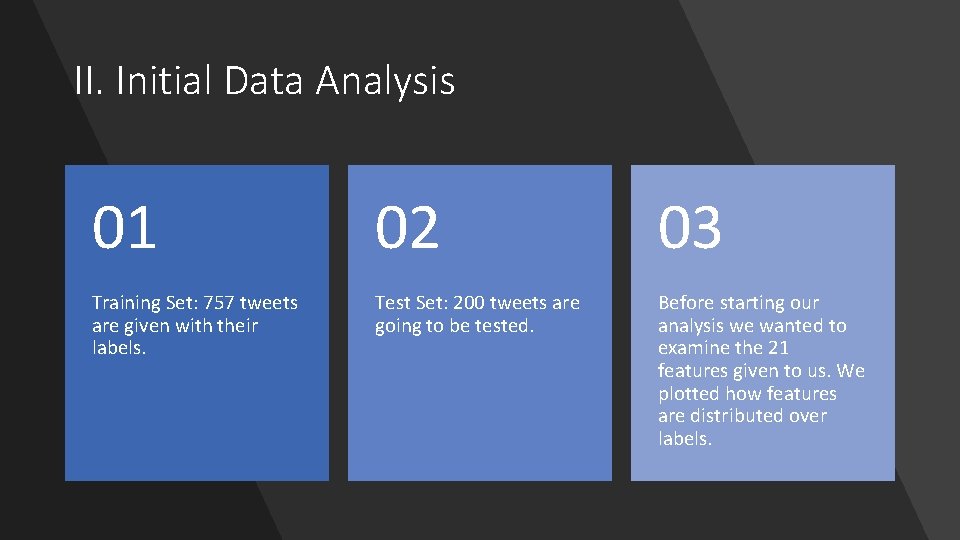 II. Initial Data Analysis

01

Training Set: 757 tweets are given with their labels.

02

Test Set: 200 tweets are going to be tested.

03

Before starting our analysis we wanted to examine the 21 features given to us. We plotted how features are distributed over labels.